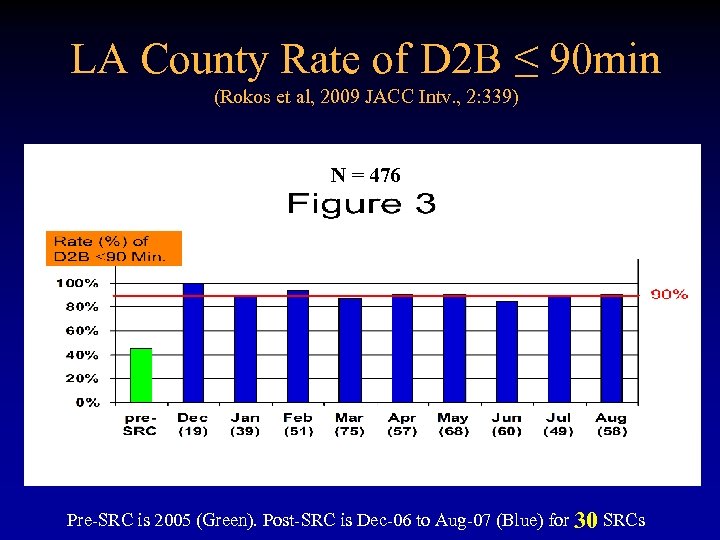 LA County Rate of D2B $\leq$ 90min

(Rokos et al, 2009 JACC Intv., 2:339)

N = 476

Figure 3

Rate (%) of D2B <90 Min.

100%
80%
60%
40%
20%
0%

90%

pre-SRC
Dec (19)
Jan (39)
Feb (51)
Mar (75)
Apr (57)
May (68)
Jun (60)
Jul (49)
Aug (58)

Pre-SRC is 2005 (Green). Post-SRC is Dec-06 to Aug-07 (Blue) for 30 SRCs